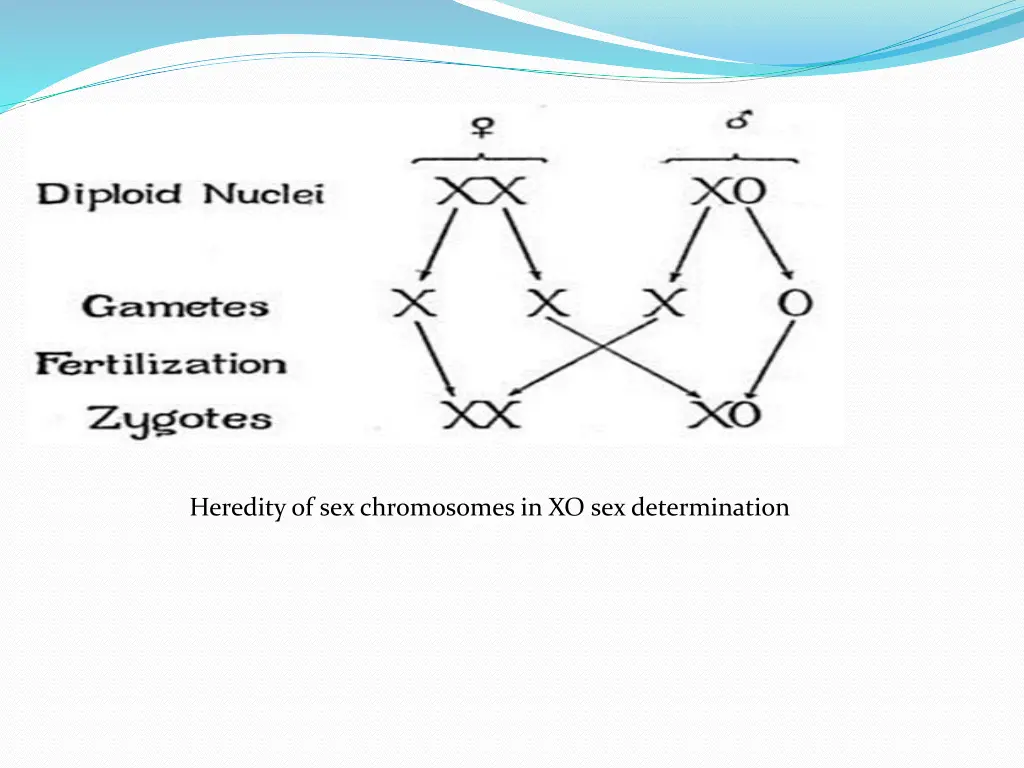 ♀ ♂

Diploid Nuclei XX XO

Gametes X X X O

Fertilization

Zygotes XX XO

Heredity of sex chromosomes in XO sex determination